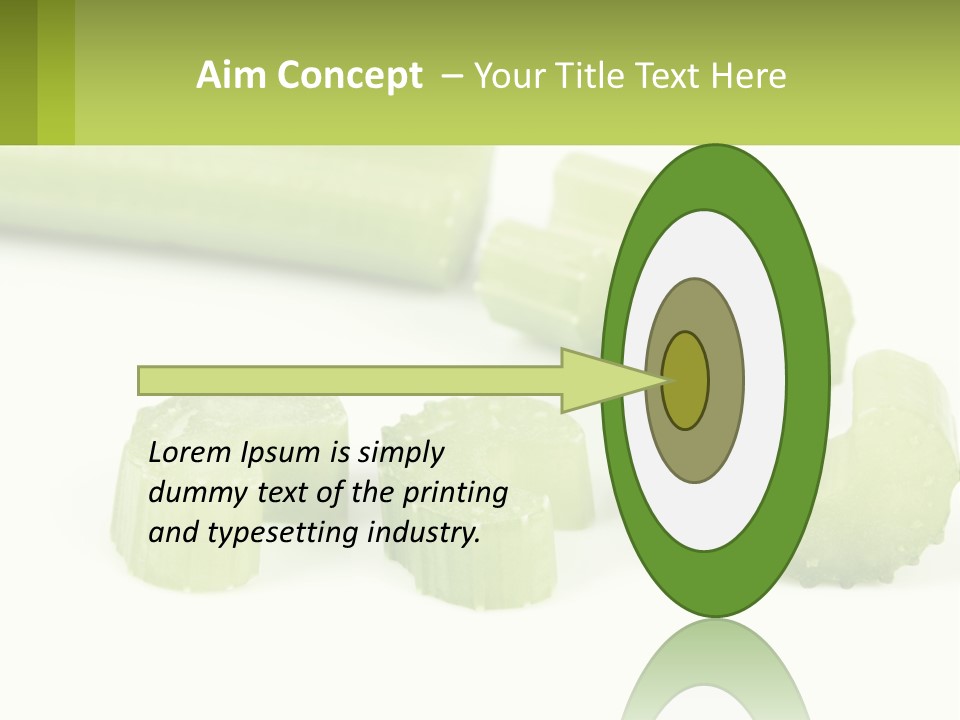 Aim Concept – Your Title Text Here

Lorem Ipsum is simply dummy text of the printing and typesetting industry.